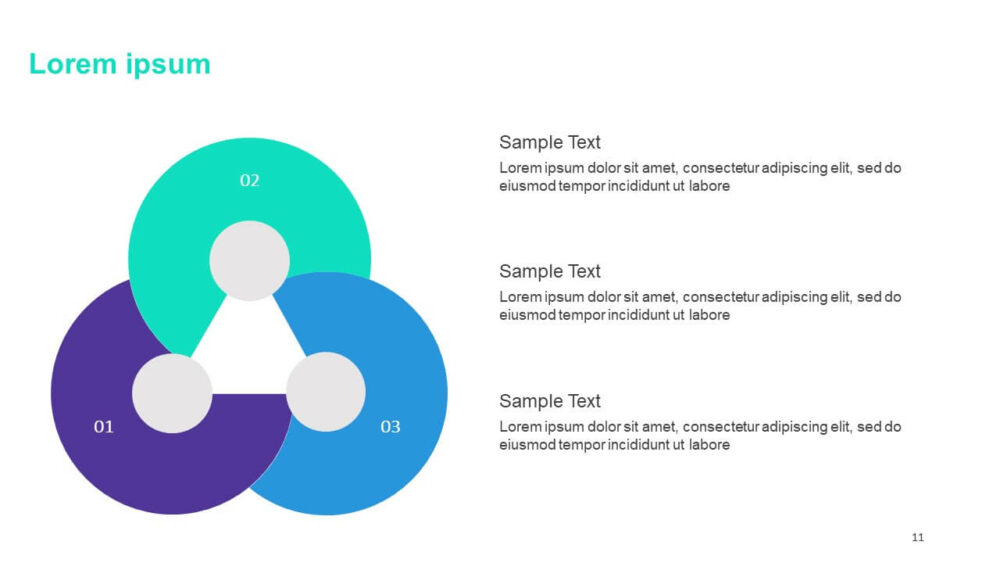 Lorem ipsum

02

01

03

Sample Text
Lorem ipsum dolor sit amet, consectetur adipiscing elit, sed do eiusmod tempor incididunt ut labore

Sample Text
Lorem ipsum dolor sit amet, consectetur adipiscing elit, sed do eiusmod tempor incididunt ut labore

Sample Text
Lorem ipsum dolor sit amet, consectetur adipiscing elit, sed do eiusmod tempor incididunt ut labore

11